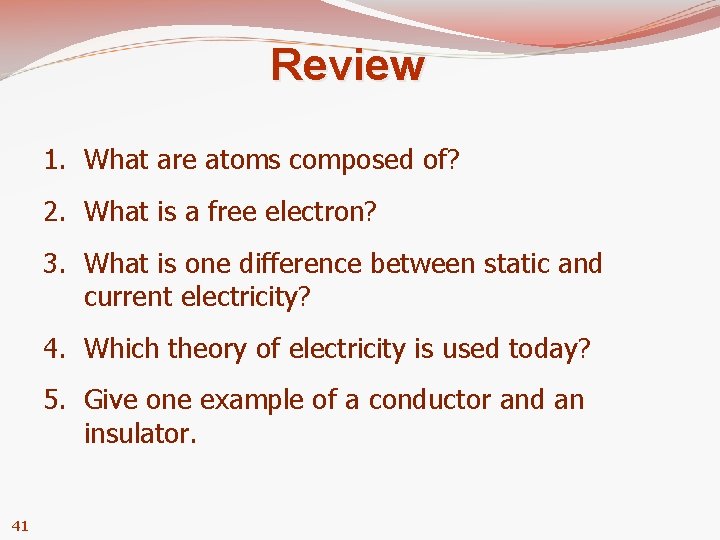 Review

1. What are atoms composed of?

2. What is a free electron?

3. What is one difference between static and current electricity?

4. Which theory of electricity is used today?

5. Give one example of a conductor and an insulator.

41